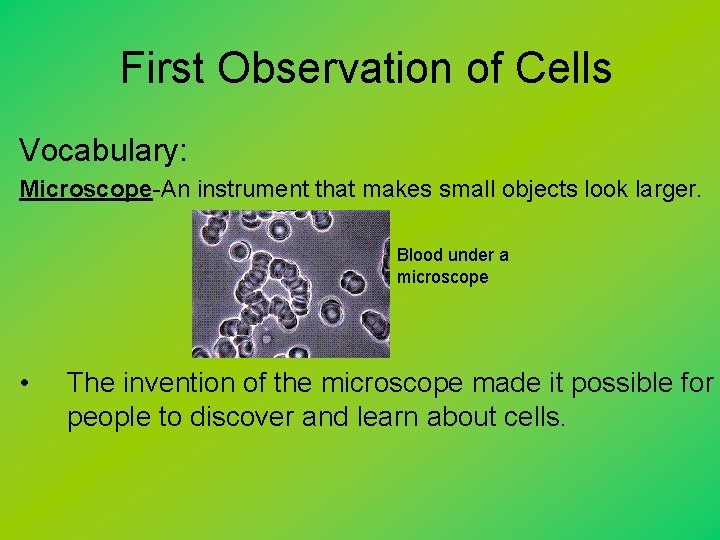 First Observation of Cells

Vocabulary:

Microscope-An instrument that makes small objects look larger.

Blood under a microscope

• The invention of the microscope made it possible for people to discover and learn about cells.